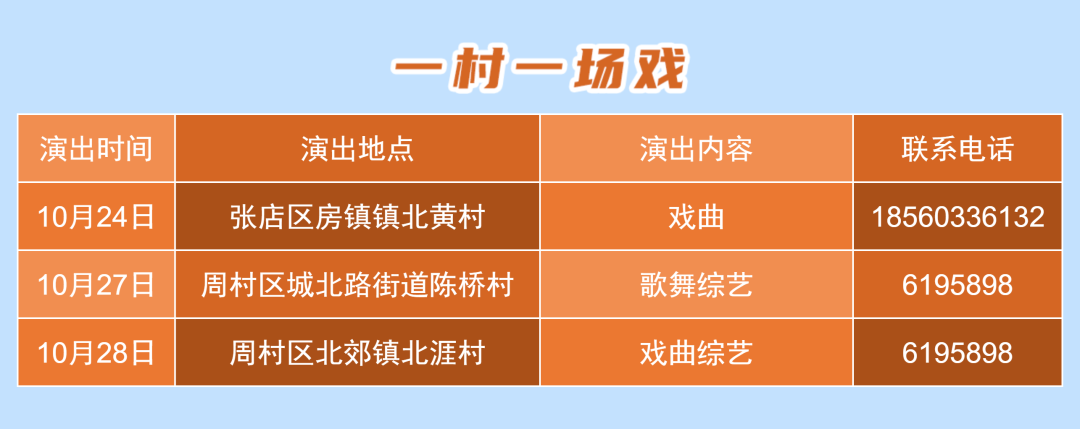 一村一场戏

| 演出时间 | 演出地点 | 演出内容 | 联系电话 |
|---|---|---|---|
| 10月24日 | 张店区房镇镇北黄村 | 戏曲 | 18560336132 |
| 10月27日 | 周村区城北路街道陈桥村 | 歌舞综艺 | 6195898 |
| 10月28日 | 周村区北郊镇北涯村 | 戏曲综艺 | 6195898 |